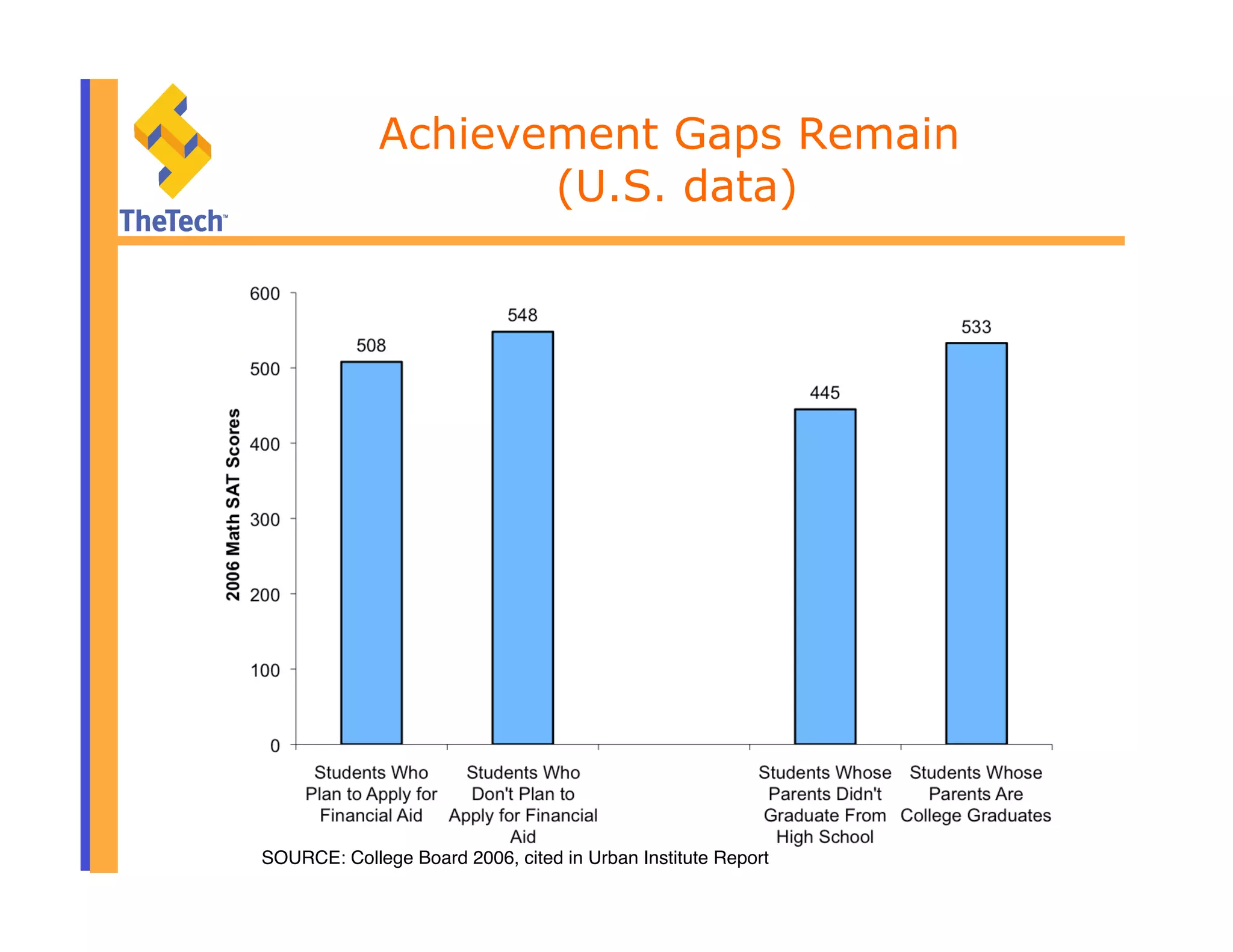 TheTech™

Achievement Gaps Remain (U.S. data)

2006 Math SAT Scores

600
500
400
300
200
100
0

508
548
445
533

Students Who Plan to Apply for Financial Aid

Students Who Don't Plan to Apply for Financial Aid

Students Whose Parents Didn't Graduate From High School

Students Whose Parents Are College Graduates

SOURCE: College Board 2006, cited in Urban Institute Report